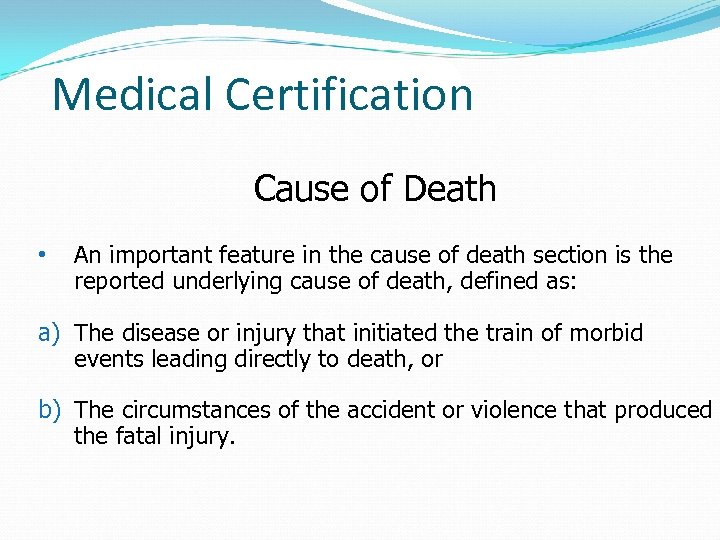 Medical Certification

Cause of Death

• An important feature in the cause of death section is the reported underlying cause of death, defined as:

a) The disease or injury that initiated the train of morbid events leading directly to death, or

b) The circumstances of the accident or violence that produced the fatal injury.